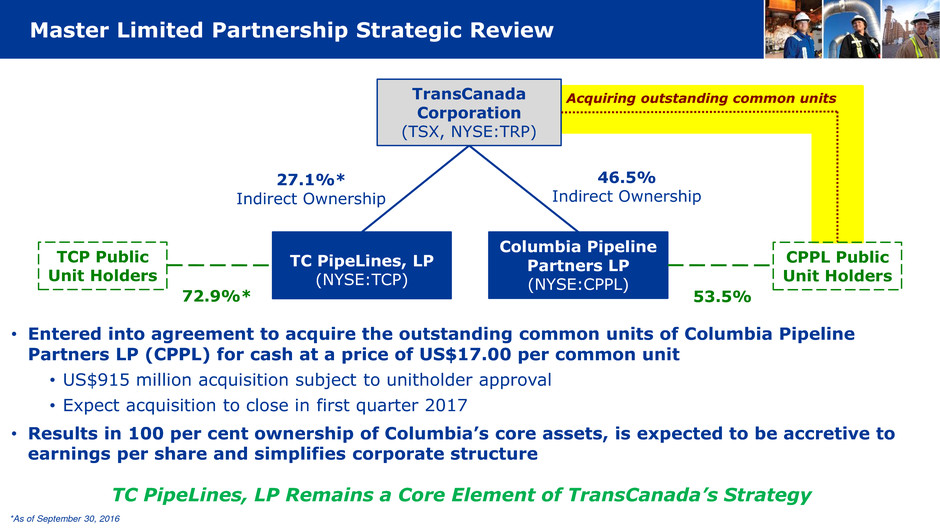 Master Limited Partnership Strategic Review

TransCanada Corporation (TSX, NYSE:TRP)

Acquiring outstanding common units

27.1%* Indirect Ownership

46.5% Indirect Ownership

TCP Public Unit Holders

TC PipeLines, LP (NYSE:TCP)

Columbia Pipeline Partners LP (NYSE:CPPL)

CPPL Public Unit Holders

72.9%*

53.5%

• Entered into agreement to acquire the outstanding common units of Columbia Pipeline Partners LP (CPPL) for cash at a price of US$17.00 per common unit
• US$915 million acquisition subject to unitholder approval
• Expect acquisition to close in first quarter 2017
• Results in 100 per cent ownership of Columbia's core assets, is expected to be accretive to earnings per share and simplifies corporate structure

TC PipeLines, LP Remains a Core Element of TransCanada's Strategy

*As of September 30, 2016